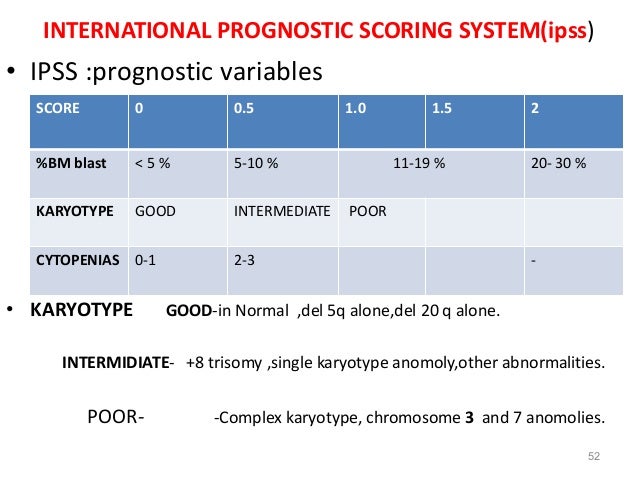 INTERNATIONAL PROGNOSTIC SCORING SYSTEM(ipss)

• IPSS :prognostic variables

| SCORE | 0 | 0.5 | 1.0 | 1.5 | 2 |
|---|---|---|---|---|---|
| %BM blast | < 5 % | 5-10 % | 11-19 % | | 20- 30 % |
| KARYOTYPE | GOOD | INTERMEDIATE | POOR | | |
| CYTOPENIAS | 0-1 | 2-3 | | | - |

• KARYOTYPE GOOD-in Normal ,del 5q alone,del 20 q alone.

INTERMIDIATE- +8 trisomy ,single karyotype anomoly,other abnormalities.

POOR- -Complex karyotype, chromosome 3 and 7 anomolies.

52